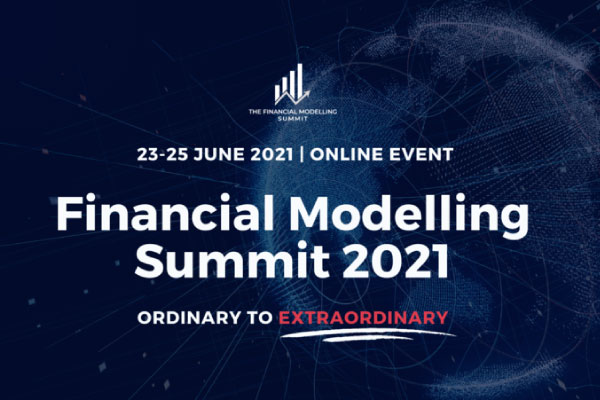 THE FINANCIAL MODELLING SUMMIT

23-25 JUNE 2021 | ONLINE EVENT

Financial Modelling Summit 2021

ORDINARY TO EXTRAORDINARY